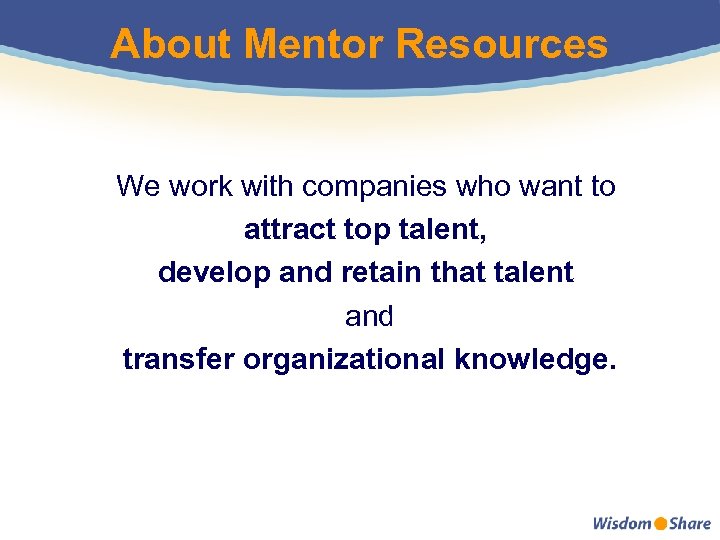 About Mentor Resources

We work with companies who want to
attract top talent,
develop and retain that talent
and
transfer organizational knowledge.

Wisdom Share